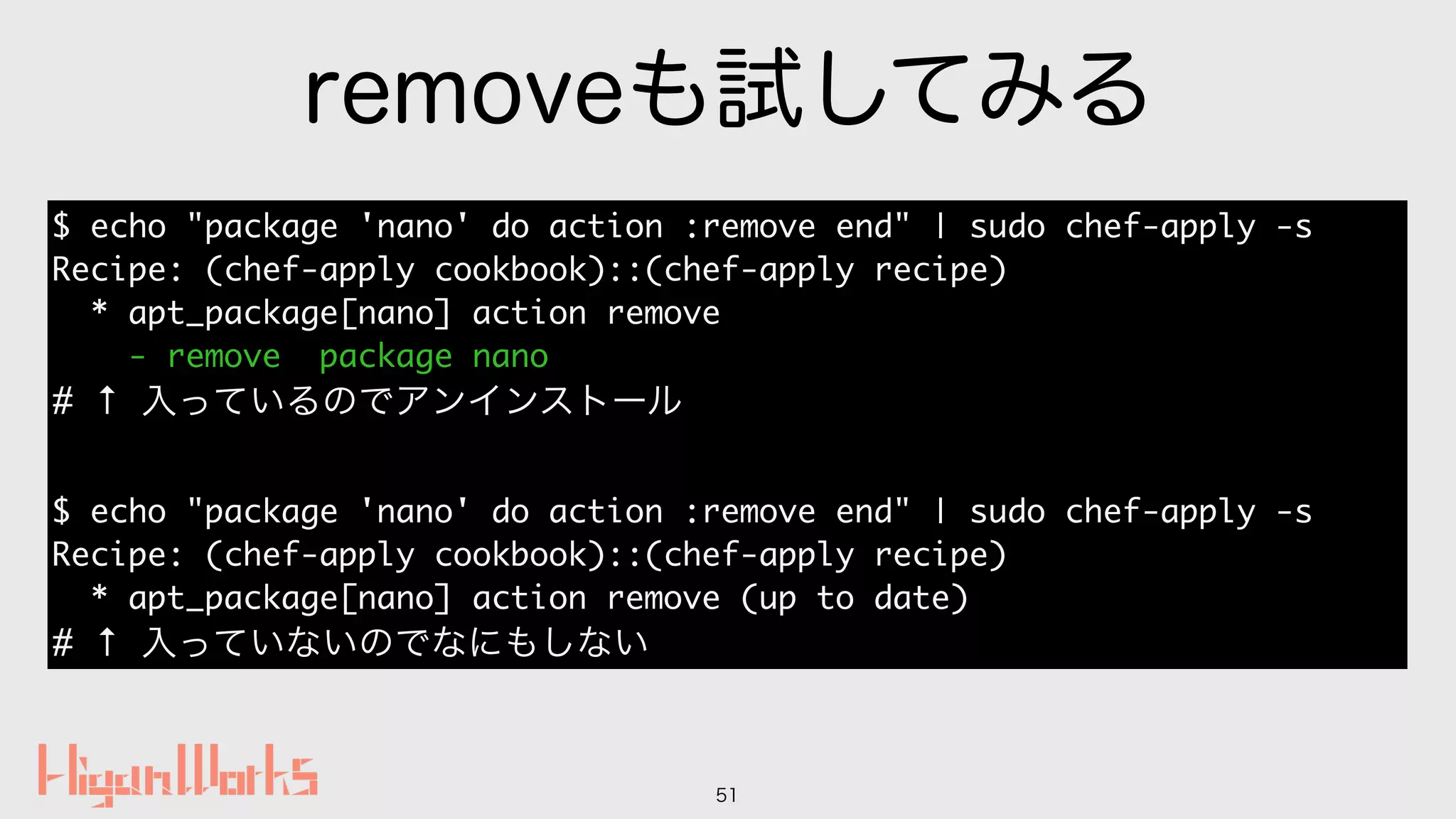 removeも試してみる

$ echo "package 'nano' do action :remove end" | sudo chef-apply -s
Recipe: (chef-apply cookbook)::(chef-apply recipe)
  * apt_package[nano] action remove
    - remove  package nano
# ↑ 入っているのでアンインストール

$ echo "package 'nano' do action :remove end" | sudo chef-apply -s
Recipe: (chef-apply cookbook)::(chef-apply recipe)
  * apt_package[nano] action remove (up to date)
# ↑ 入っていないのでなにもしない

HiganWorks

51